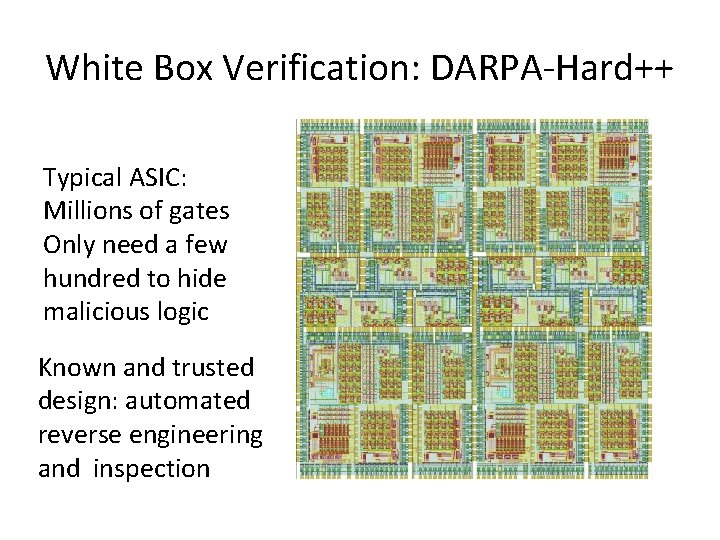 White Box Verification: DARPA-Hard++

Typical ASIC:
Millions of gates
Only need a few hundred to hide malicious logic

Known and trusted design: automated reverse engineering and inspection